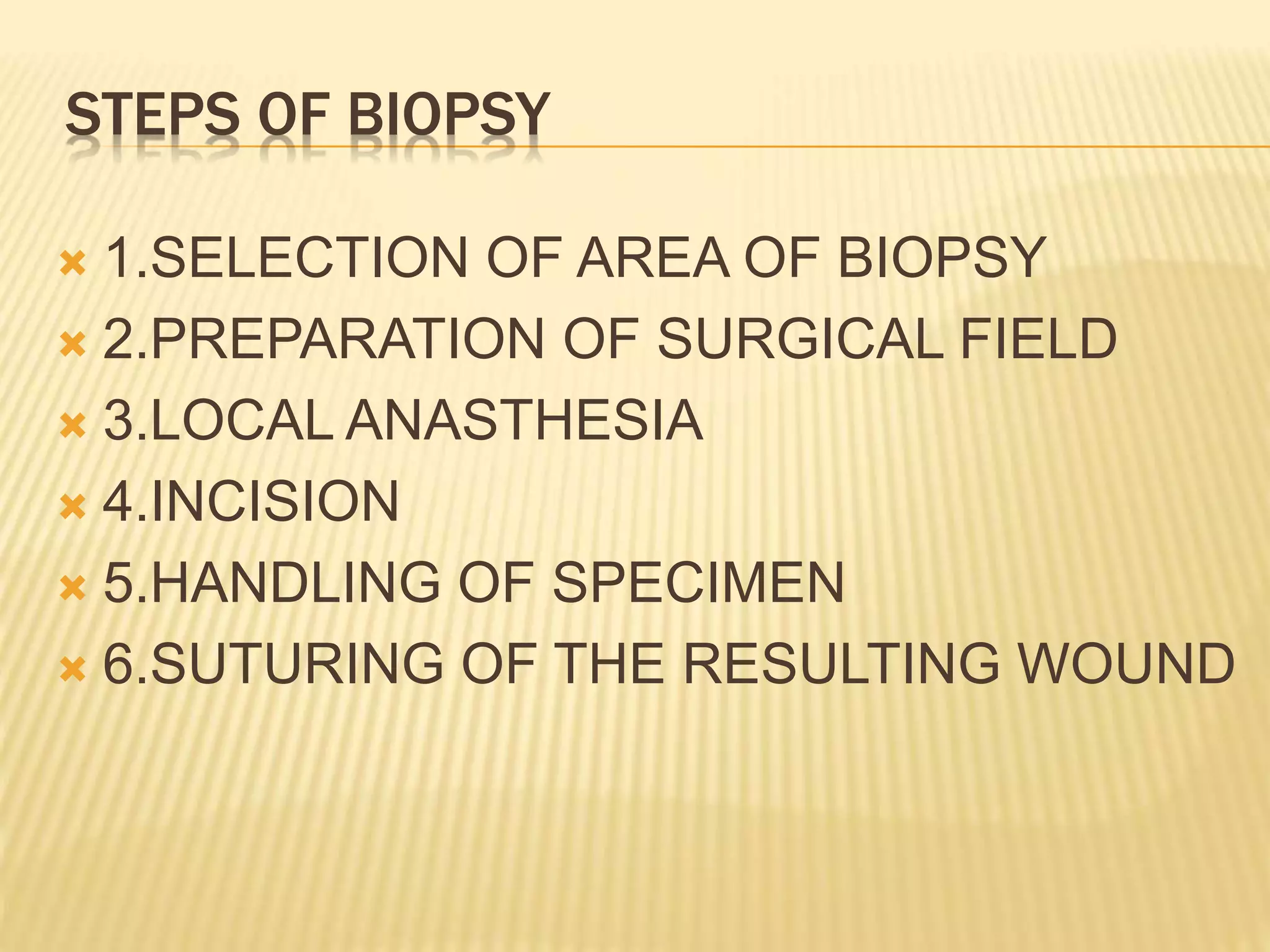 STEPS OF BIOPSY

1.SELECTION OF AREA OF BIOPSY
2.PREPARATION OF SURGICAL FIELD
3.LOCAL ANASTHESIA
4.INCISION
5.HANDLING OF SPECIMEN
6.SUTURING OF THE RESULTING WOUND